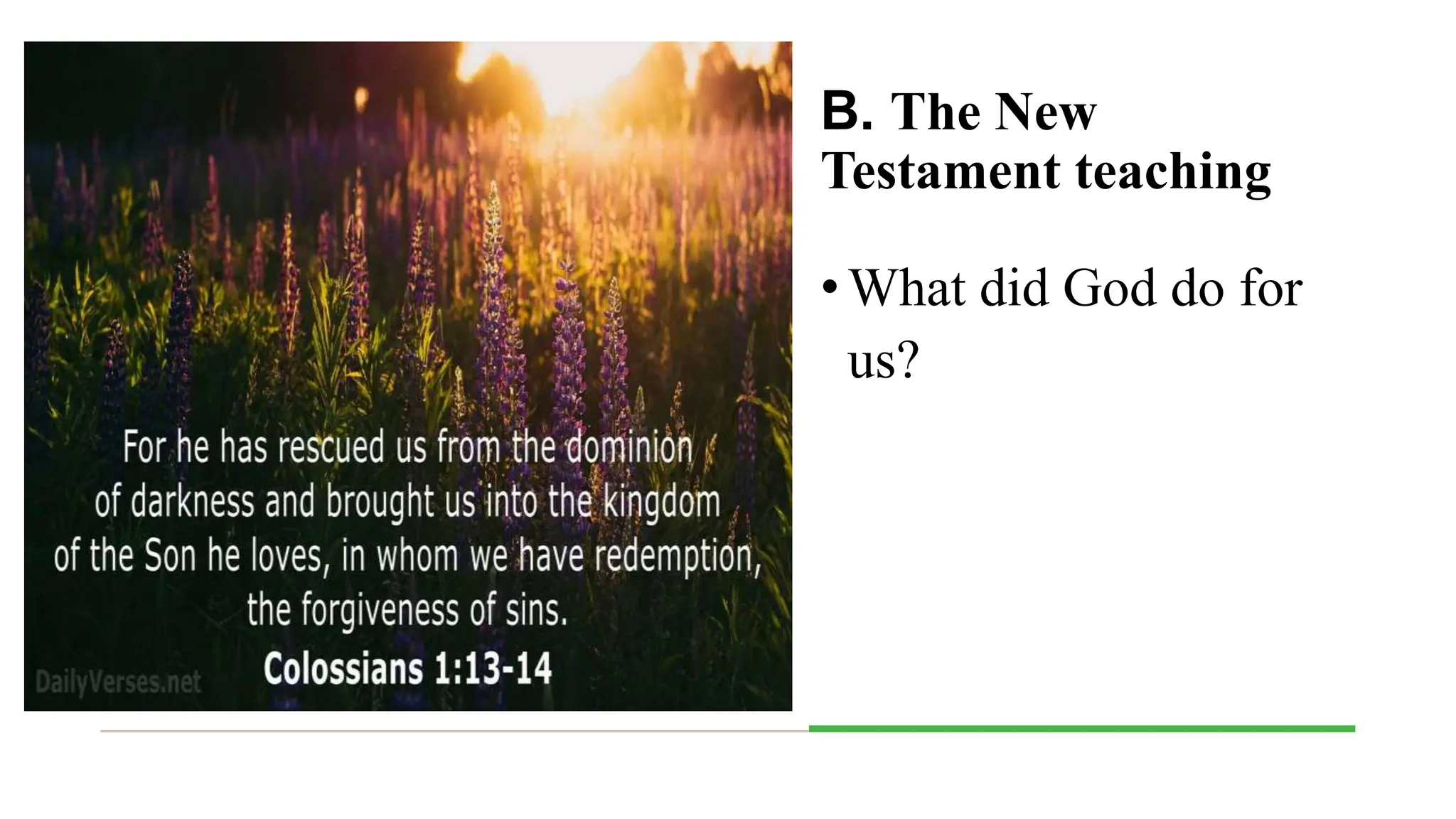 For he has rescued us from the dominion of darkness and brought us into the kingdom of the Son he loves, in whom we have redemption, the forgiveness of sins.

Colossians 1:13-14

DailyVerses.net

B. The New Testament teaching

• What did God do for us?